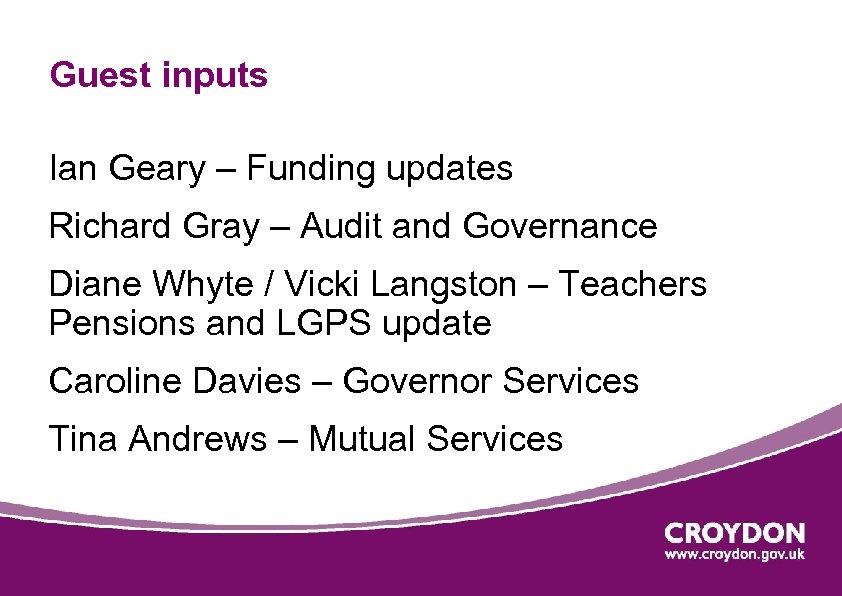 Guest inputs

Ian Geary – Funding updates

Richard Gray – Audit and Governance

Diane Whyte / Vicki Langston – Teachers Pensions and LGPS update

Caroline Davies – Governor Services

Tina Andrews – Mutual Services

CROYDON
www.croydon.gov.uk